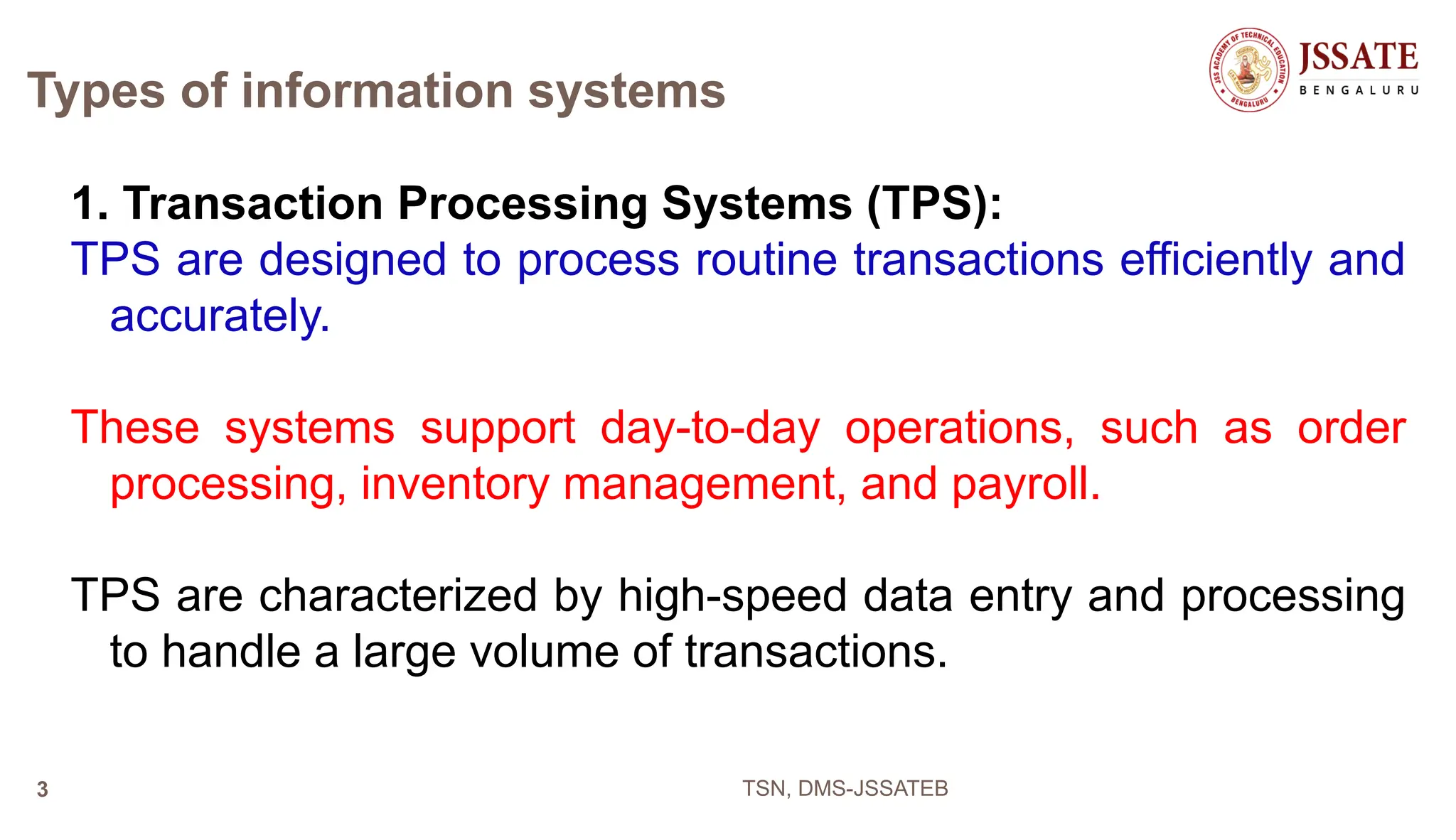 Types of information systems

JSS ACADEMY OF TECHNICAL EDUCATION BENGALURU

JSSATE
BENGALURU

1. Transaction Processing Systems (TPS):
TPS are designed to process routine transactions efficiently and accurately.

These systems support day-to-day operations, such as order processing, inventory management, and payroll.

TPS are characterized by high-speed data entry and processing to handle a large volume of transactions.

3

TSN, DMS-JSSATEB